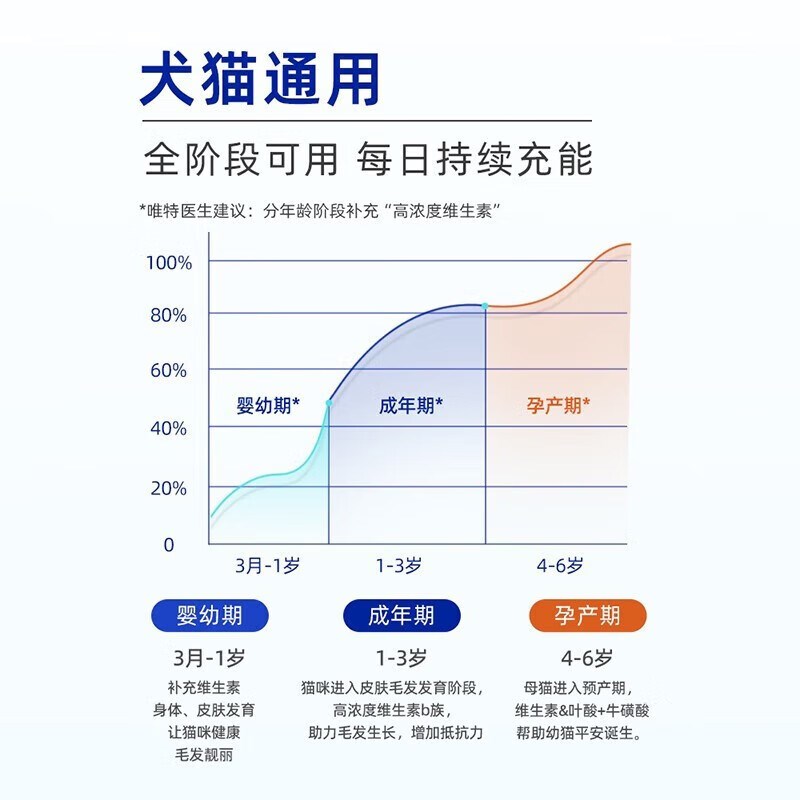 犬猫通用

全阶段可用 每日持续充能

*唯特医生建议：分年龄阶段补充“高浓度维生素”

100%
80%
60%
40%
20%
0

婴幼期*
成年期*
孕产期*

3月-1岁
1-3岁
4-6岁

婴幼期
3月-1岁
补充维生素
身体、皮肤发育
让猫咪健康
毛发靓丽

成年期
1-3岁
猫咪进入皮肤毛发发育阶段，
高浓度维生素b族，
助力毛发生长，增加抵抗力

孕产期
4-6岁
母猫进入预产期，
维生素&叶酸+牛磺酸
帮助幼猫平安诞生。